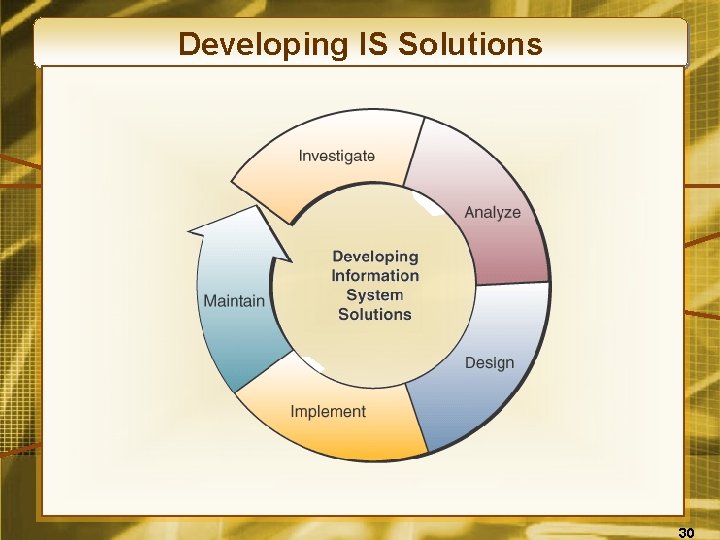 Developing IS Solutions

Investigate

Analyze

Design

Implement

Maintain

Developing Information System Solutions

30